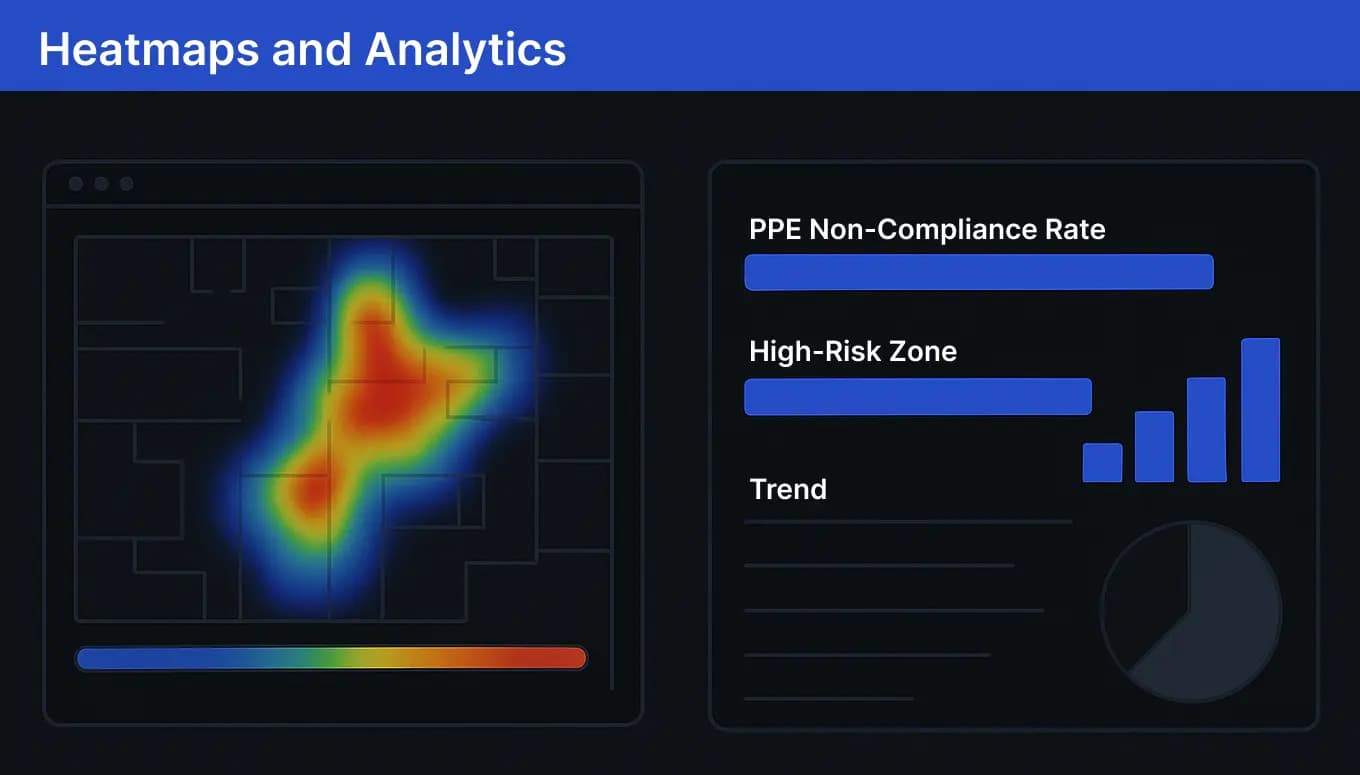 Heatmaps and Analytics

PPE Non-Compliance Rate

High-Risk Zone

Trend